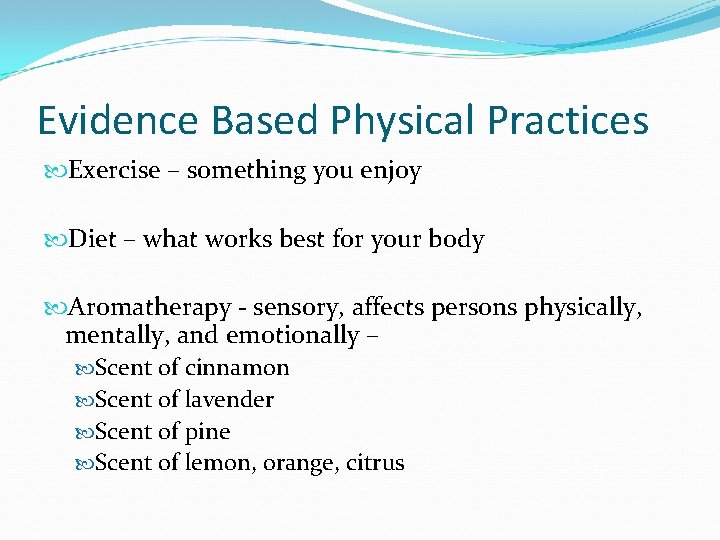 Evidence Based Physical Practices

Exercise – something you enjoy

Diet – what works best for your body

Aromatherapy - sensory, affects persons physically, mentally, and emotionally –

Scent of cinnamon

Scent of lavender

Scent of pine

Scent of lemon, orange, citrus